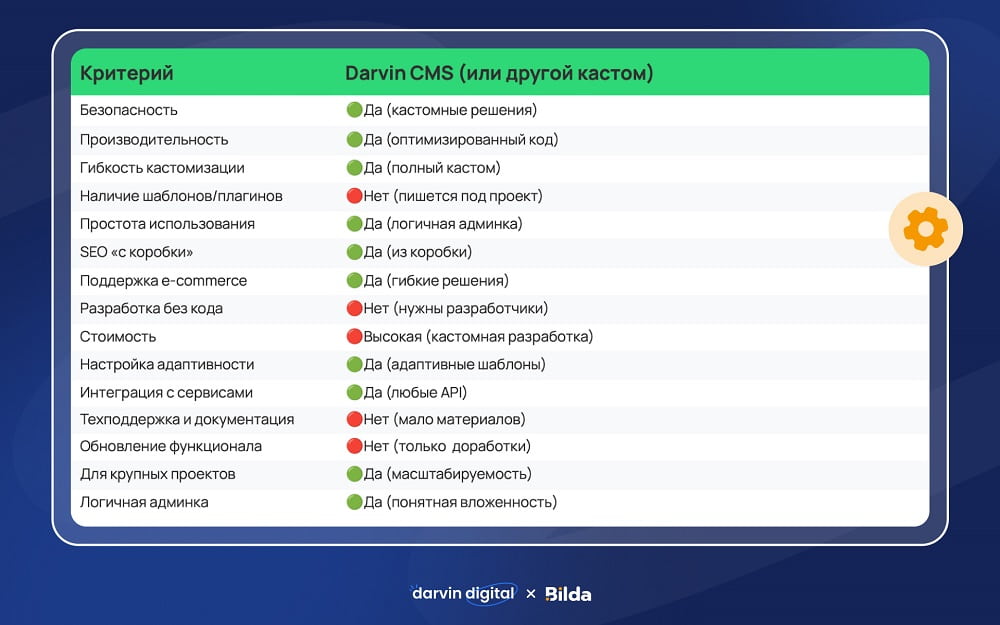 | Критерий | Darvin CMS (или другой кастом) |
|---|---|
| Безопасность | 🟢Да (кастомные решения) |
| Производительность | 🟢Да (оптимизированный код) |
| Гибкость кастомизации | 🟢Да (полный кастом) |
| Наличие шаблонов/плагинов | 🔴Нет (пишется под проект) |
| Простота использования | 🟢Да (логичная админка) |
| SEO «с коробки» | 🟢Да (из коробки) |
| Поддержка e-commerce | 🟢Да (гибкие решения) |
| Разработка без кода | 🔴Нет (нужны разработчики) |
| Стоимость | 🔴Высокая (кастомная разработка) |
| Настройка адаптивности | 🟢Да (адаптивные шаблоны) |
| Интеграция с сервисами | 🟢Да (любые API) |
| Техподдержка и документация | 🔴Нет (мало материалов) |
| Обновление функционала | 🔴Нет (только доработки) |
| Для крупных проектов | 🟢Да (масштабируемость) |
| Логичная админка | 🟢Да (понятная вложенность) |

darvin digital × Bilda